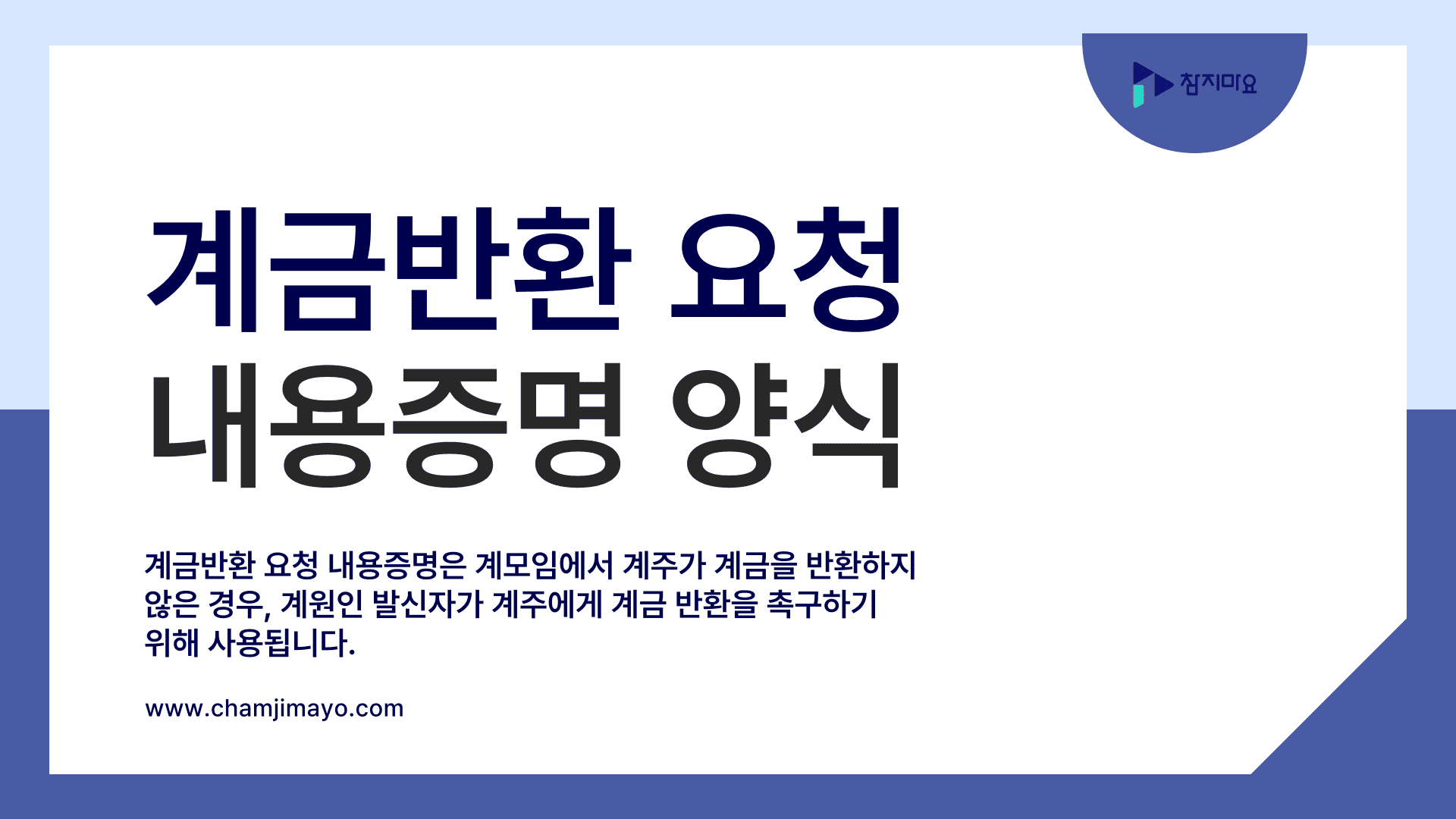 참지마요

계금반환 요청 내용증명 양식

계금반환 요청 내용증명은 계모임에서 계주가 계금을 반환하지 않은 경우, 계원인 발신자가 계주에게 계금 반환을 촉구하기 위해 사용됩니다.

www.chamjimayo.com